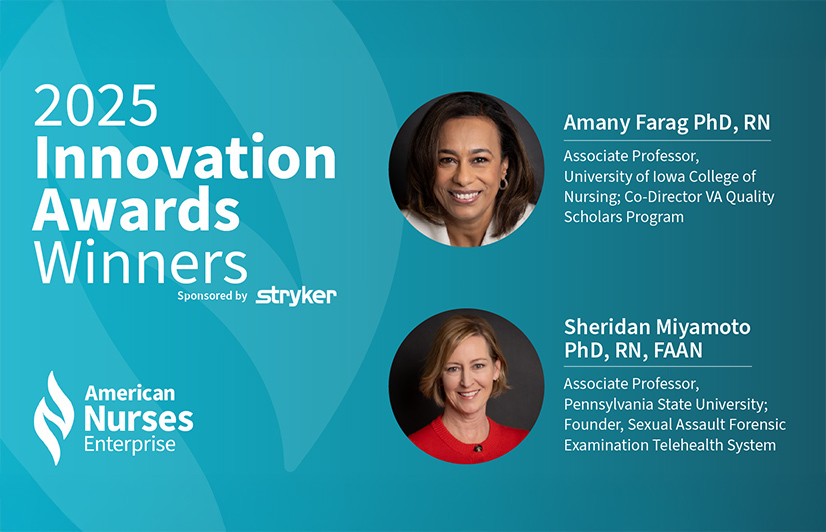 2025 Innovation Awards Winners

Sponsored by stryker

American Nurses Enterprise

Amany Farag PhD, RN

Associate Professor, University of Iowa College of Nursing; Co-Director VA Quality Scholars Program

Sheridan Miyamoto PhD, RN, FAAN

Associate Professor, Pennsylvania State University; Founder, Sexual Assault Forensic Examination Telehealth System